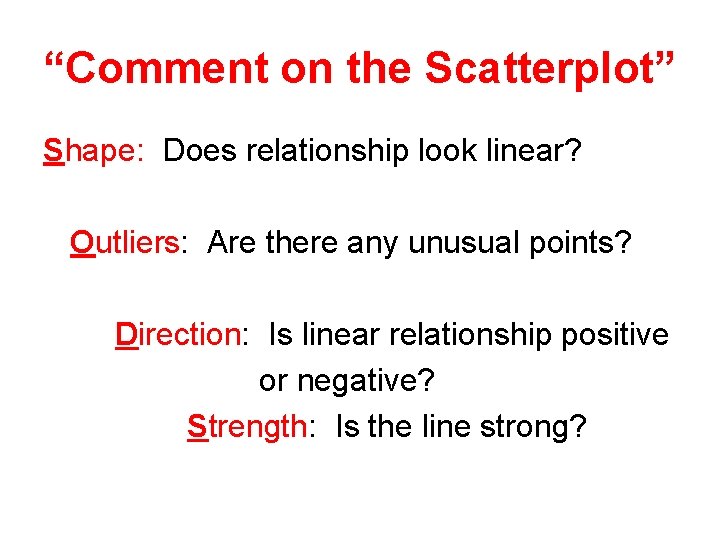 “Comment on the Scatterplot”

Shape: Does relationship look linear?

Outliers: Are there any unusual points?

Direction: Is linear relationship positive or negative?

Strength: Is the line strong?